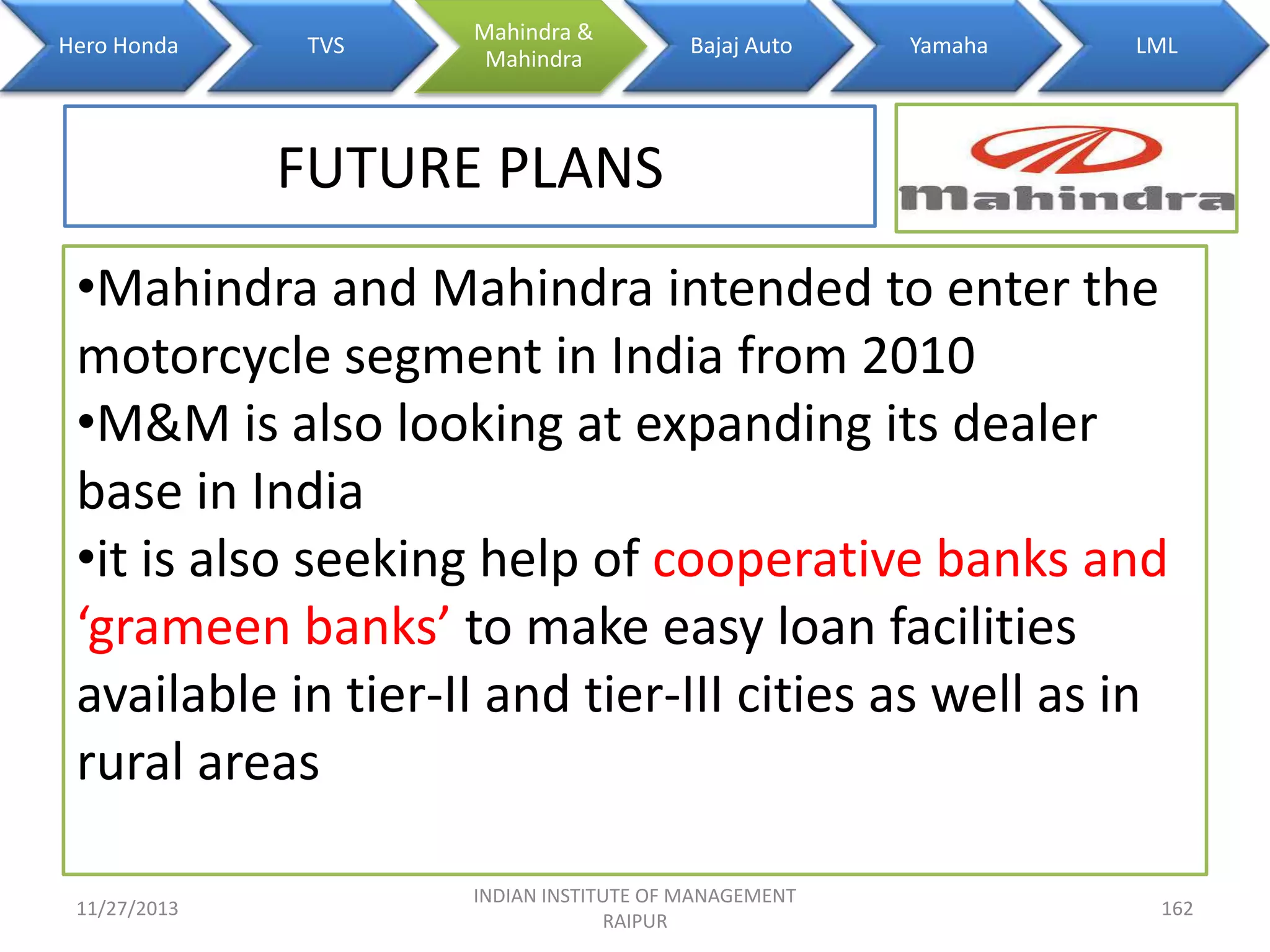 Hero Honda

TVS

Mahindra & Mahindra

Bajaj Auto

Yamaha

LML

FUTURE PLANS

Mahindra

•Mahindra and Mahindra intended to enter the motorcycle segment in India from 2010
•M&M is also looking at expanding its dealer base in India
•it is also seeking help of cooperative banks and ‘grameen banks’ to make easy loan facilities available in tier-II and tier-III cities as well as in rural areas

11/27/2013

INDIAN INSTITUTE OF MANAGEMENT RAIPUR

162